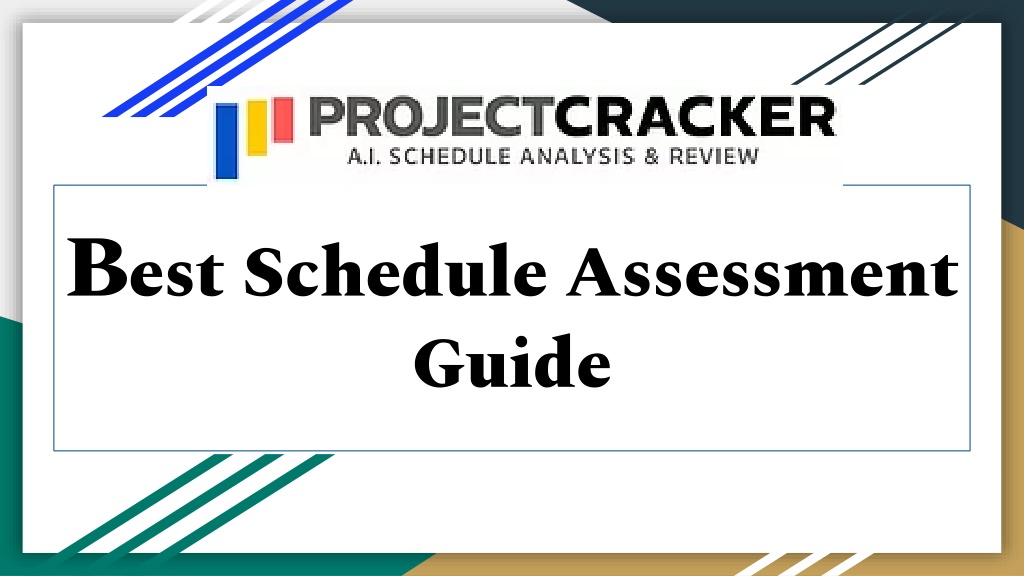 PROJECTCRACKER
A.I. SCHEDULE ANALYSIS & REVIEW

Best Schedule Assessment Guide